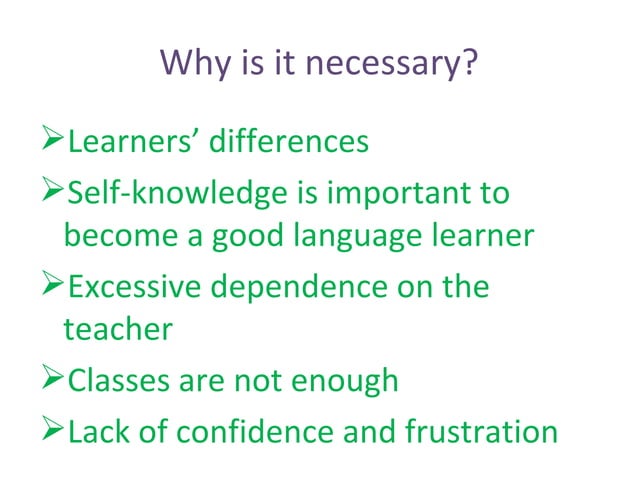 Why is it necessary?

➢Learners’ differences

➢Self-knowledge is important to become a good language learner

➢Excessive dependence on the teacher

➢Classes are not enough

➢Lack of confidence and frustration